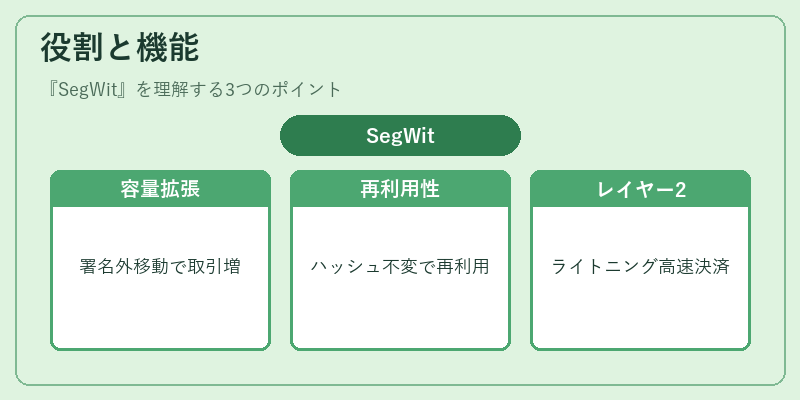 役割と機能

『SegWit』を理解する3つのポイント

SegWit

容量拡張

署名外移動で取引増

再利用性

ハッシュ不変で再利用

レイヤー2

ライトニング高速決済